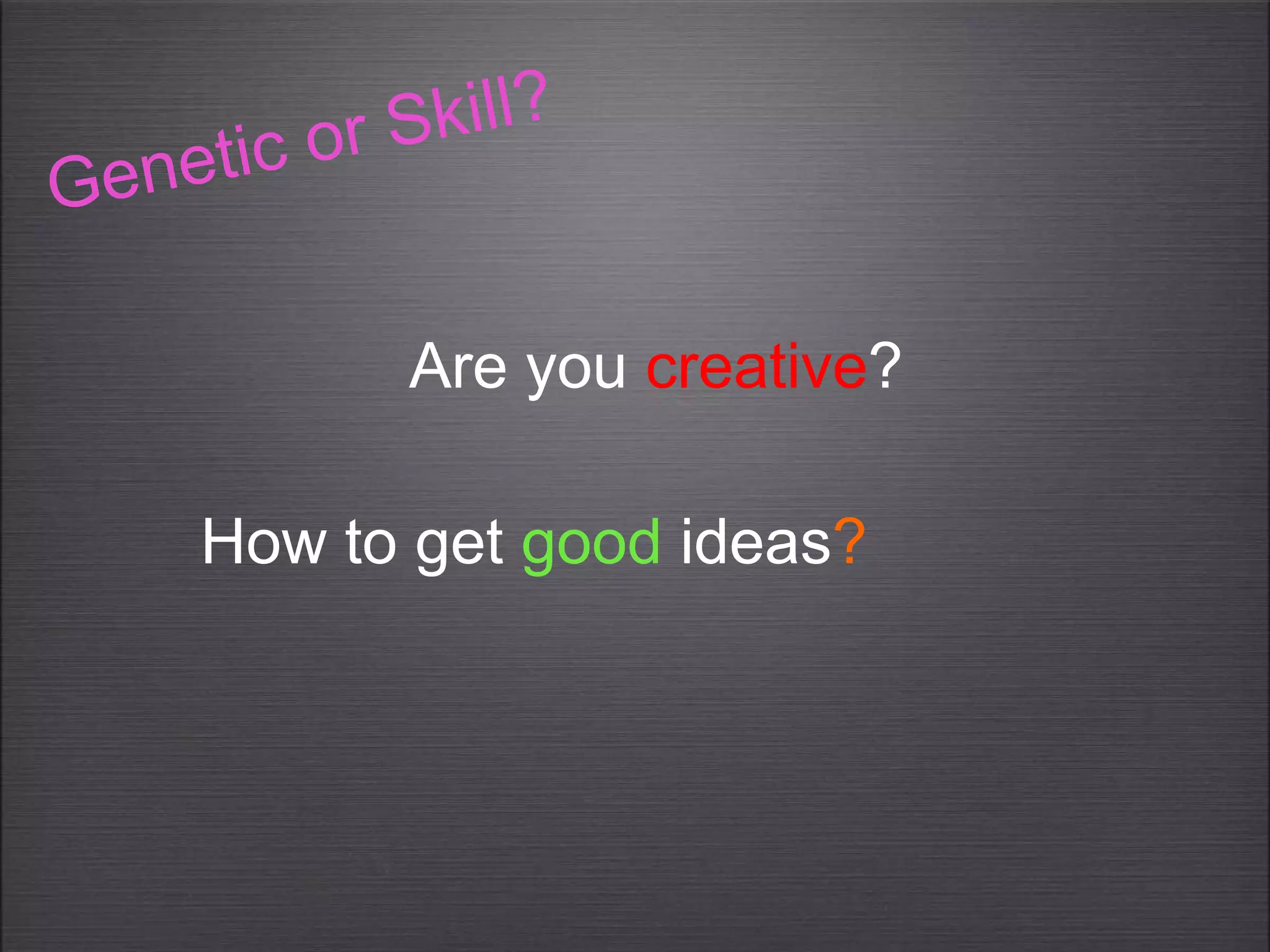 Genetic or Skill?

Are you creative?

How to get good ideas?